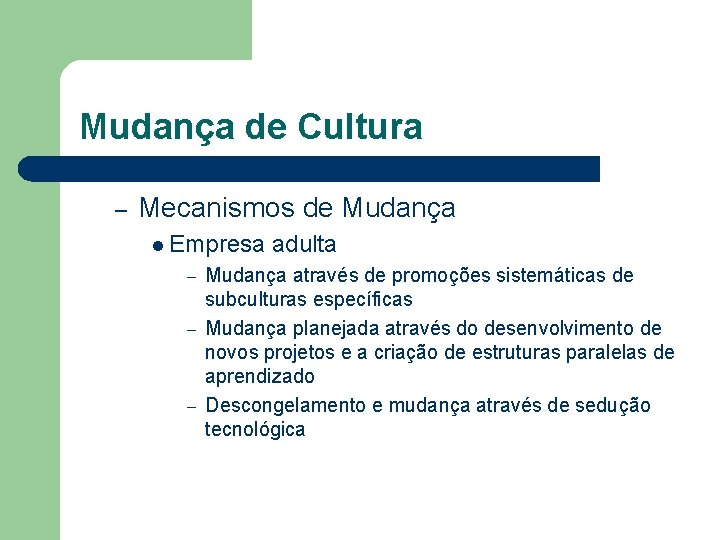 Mudança de Cultura

– Mecanismos de Mudança

● Empresa adulta

– Mudança através de promoções sistemáticas de subculturas específicas

– Mudança planejada através do desenvolvimento de novos projetos e a criação de estruturas paralelas de aprendizado

– Descongelamento e mudança através de sedução tecnológica